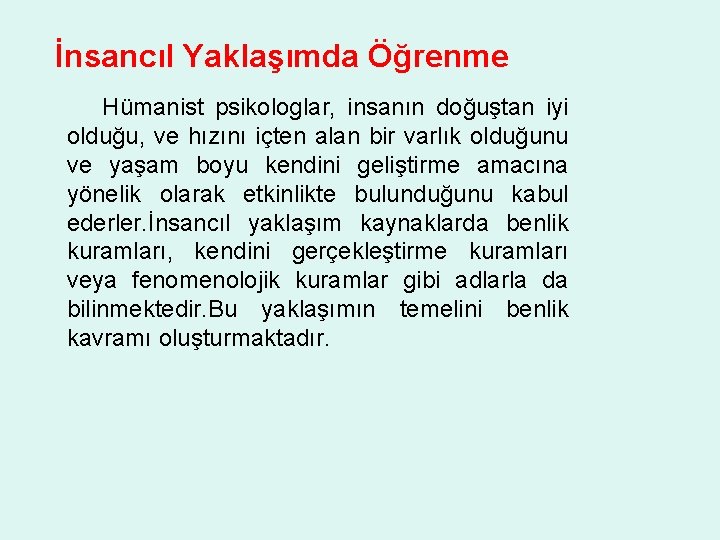 İnsancıl Yaklaşımda Öğrenme

Hümanist psikologlar, insanın doğuştan iyi olduğu, ve hızını içten alan bir varlık olduğunu ve yaşam boyu kendini geliştirme amacına yönelik olarak etkinlikte bulunduğunu kabul ederler.İnsancıl yaklaşım kaynaklarda benlik kuramları, kendini gerçekleştirme kuramları veya fenomenolojik kuramlar gibi adlarla da bilinmektedir.Bu yaklaşımın temelini benlik kavramı oluşturmaktadır.